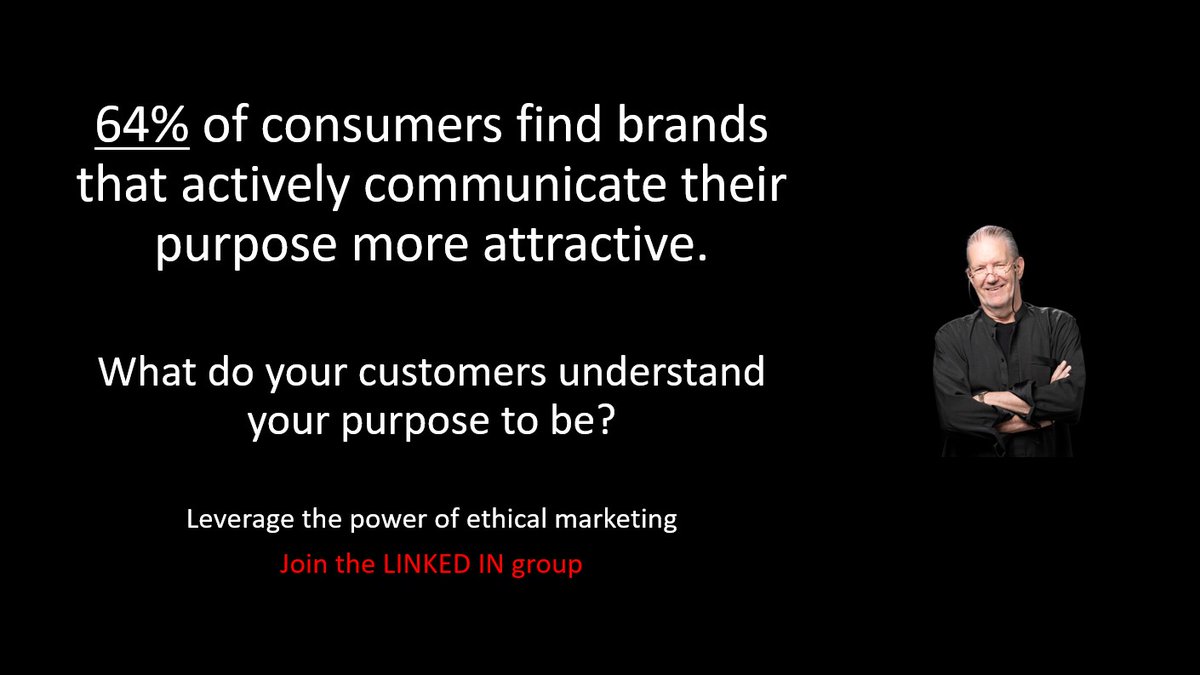 64% of consumers find brands that actively communicate their purpose more attractive.

What do your customers understand your purpose to be?

Leverage the power of ethical marketing

Join the LINKED IN group